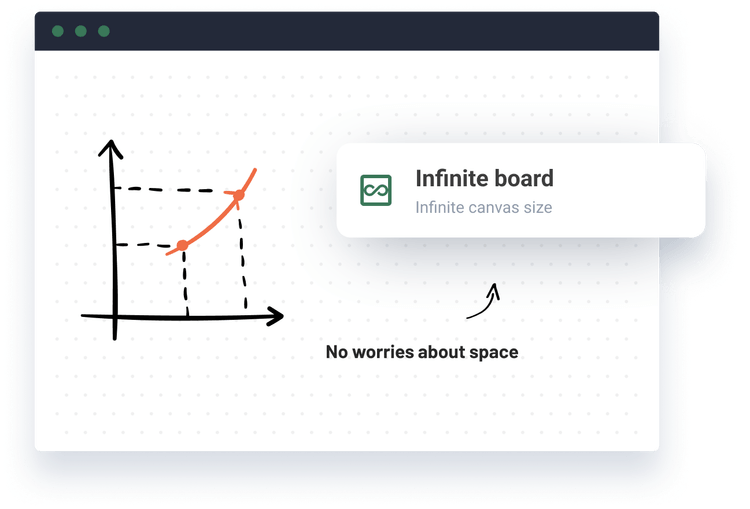 Infinite board
Infinite canvas size

No worries about space